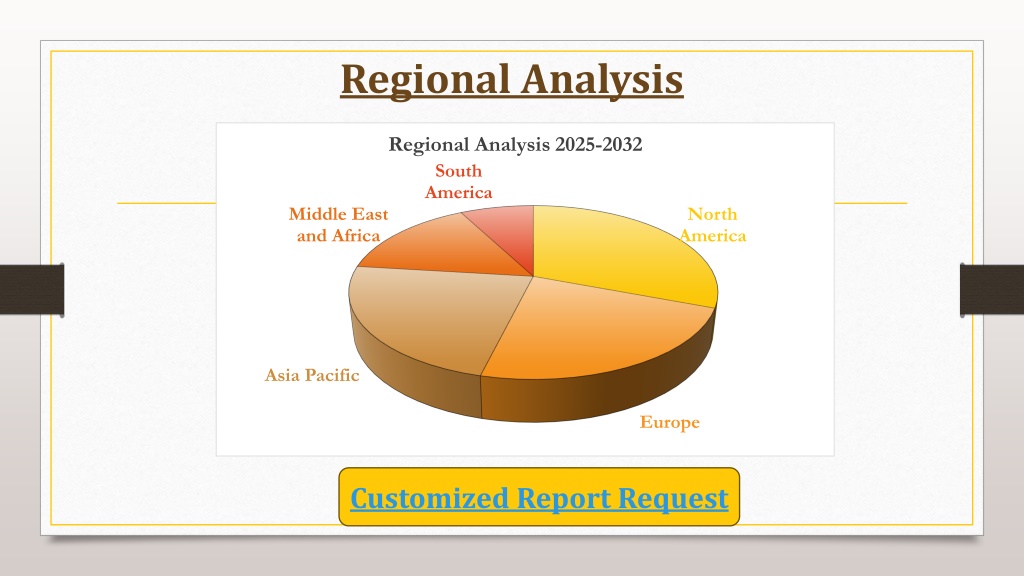 Regional Analysis

Regional Analysis 2025-2032

South America

Middle East and Africa

North America

Asia Pacific

Europe

Customized Report Request